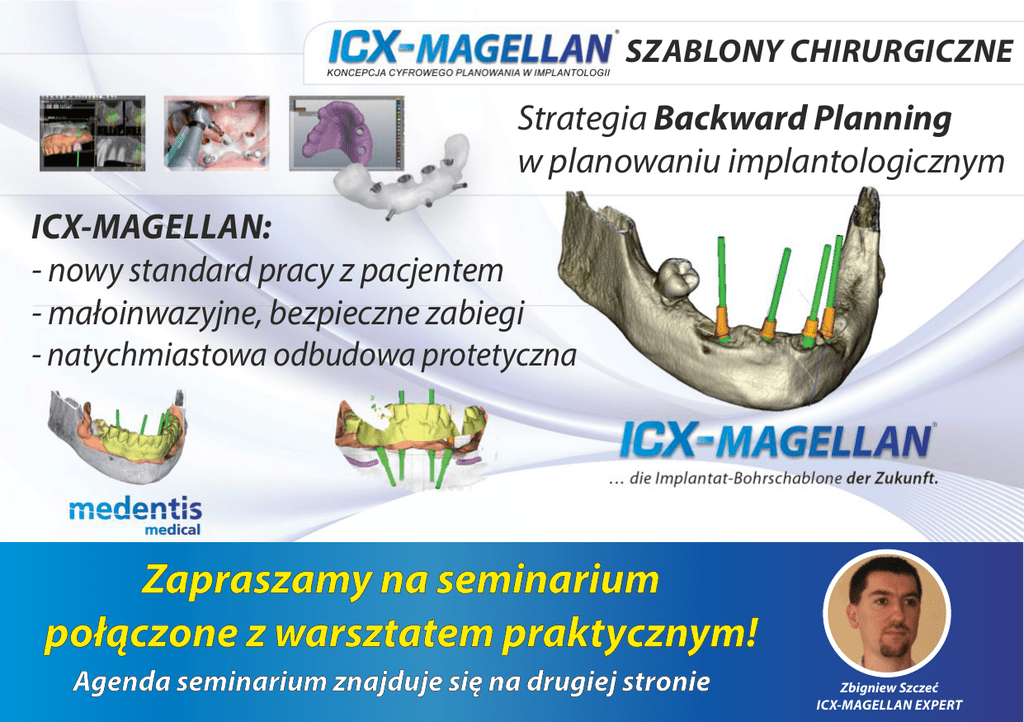 ICX-MAGELLAN® SZABLONY CHIRURGICZNE
KONCEPCJA CYFROWEGO PLANOWANIA W IMPLANTOLOGII

Strategia Backward Planning w planowaniu implantologicznym

ICX-MAGELLAN:
- nowy standard pracy z pacjentem
- małoinwazyjne, bezpieczne zabiegi
- natychmiastowa odbudowa protetyczna

ICX-MAGELLAN®
... die Implantat-Bohrschablone der Zukunft.

medentis medical

Zapraszamy na seminarium połączone z warsztatem praktycznym!
Agenda seminarium znajduje się na drugiej stronie

Zbigniew Szczeć
ICX-MAGELLAN EXPERT